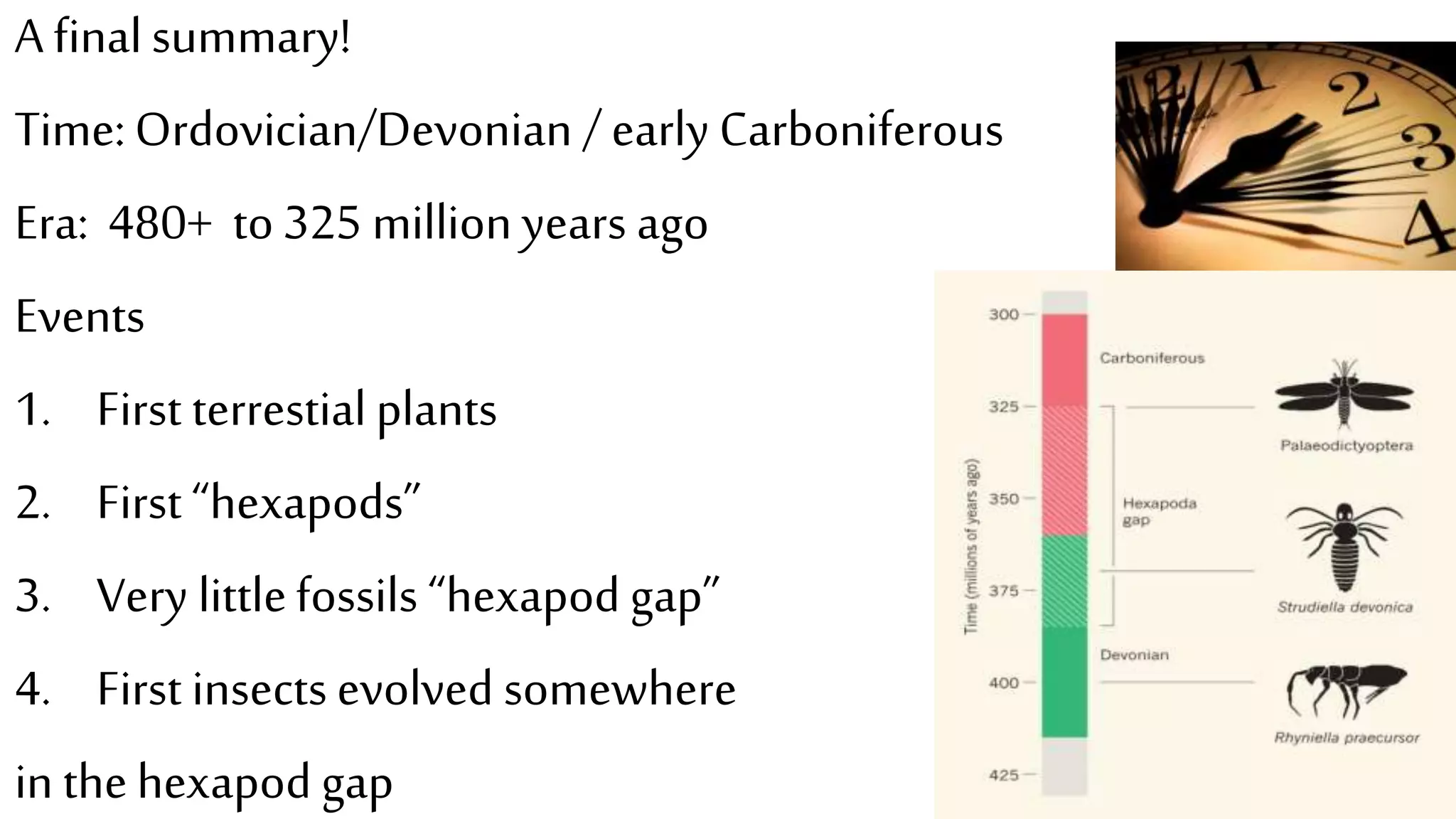 A final summary!

Time: Ordovician/Devonian / early Carboniferous

Era: 480+ to 325 million years ago

Events

1. First terrestial plants

2. First “hexapods”

3. Very little fossils “hexapod gap”

4. First insects evolved somewhere

in the hexapod gap

12 1 2 3 4

Time (millions of years ago)

300
325
350
375
400
425

Carboniferous

Hexapoda gap

Devonian

Palaeodictyoptera

Strudiella devonica

Rhyniella praecursor